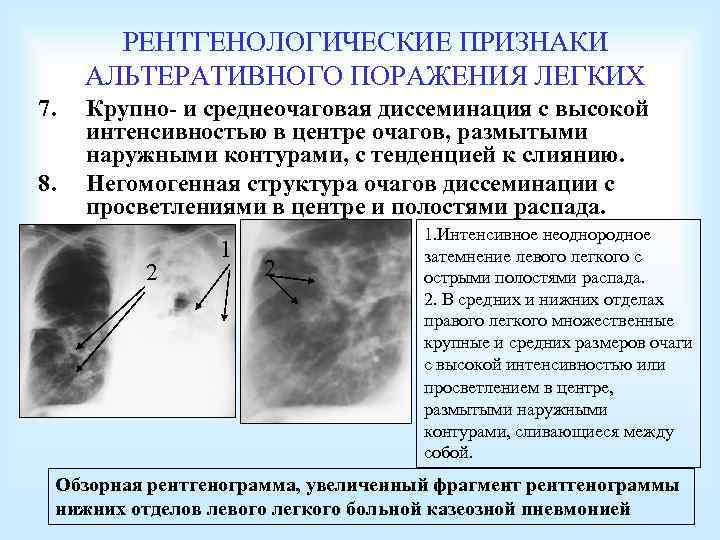 РЕНТГЕНОЛОГИЧЕСКИЕ ПРИЗНАКИ АЛЬТЕРАТИВНОГО ПОРАЖЕНИЯ ЛЕГКИХ

7. Крупно- и среднеочаговая диссеминация с высокой интенсивностью в центре очагов, размытыми наружными контурами, с тенденцией к слиянию.

8. Негомогенная структура очагов диссеминации с просветлениями в центре и полостями распада.

2

1

2

1.Интенсивное неоднородное затемнение левого легкого с острыми полостями распада.
2. В средних и нижних отделах правого легкого множественные крупные и средних размеров очаги с высокой интенсивностью или просветлением в центре, размытыми наружными контурами, сливающиеся между собой.

Обзорная рентгенограмма, увеличенный фрагмент рентгенограммы нижних отделов левого легкого больной казеозной пневмонией